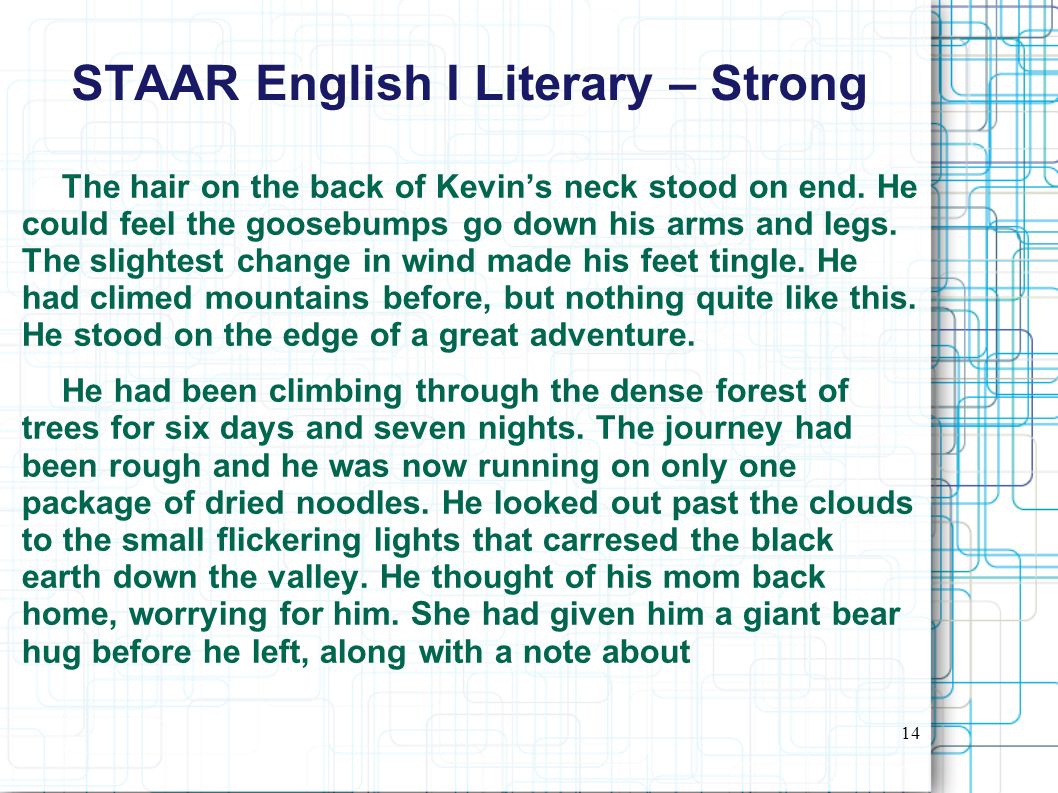 STAAR English I Literary – Strong

The hair on the back of Kevin’s neck stood on end. He could feel the goosebumps go down his arms and legs. The slightest change in wind made his feet tingle. He had climed mountains before, but nothing quite like this. He stood on the edge of a great adventure.

He had been climbing through the dense forest of trees for six days and seven nights. The journey had been rough and he was now running on only one package of dried noodles. He looked out past the clouds to the small flickering lights that carresed the black earth down the valley. He thought of his mom back home, worrying for him. She had given him a giant bear hug before he left, along with a note about

14